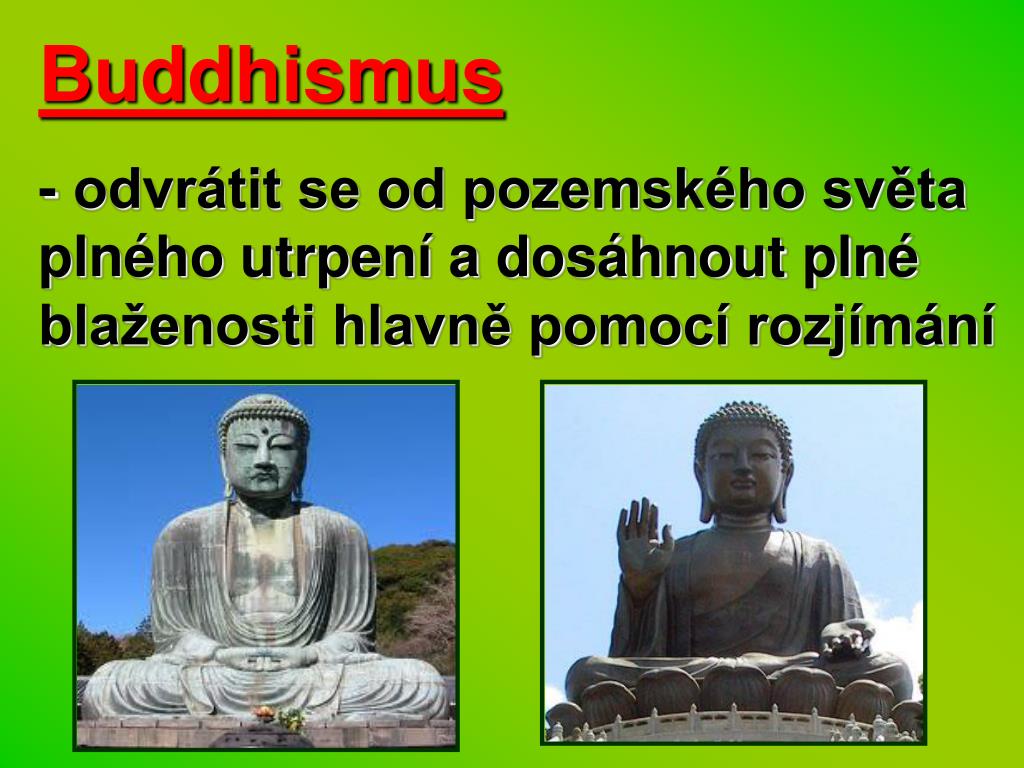 Buddhismus

- odvrátit se od pozemského světa plného utrpení a dosáhnout plné blaženosti hlavně pomocí rozjímání